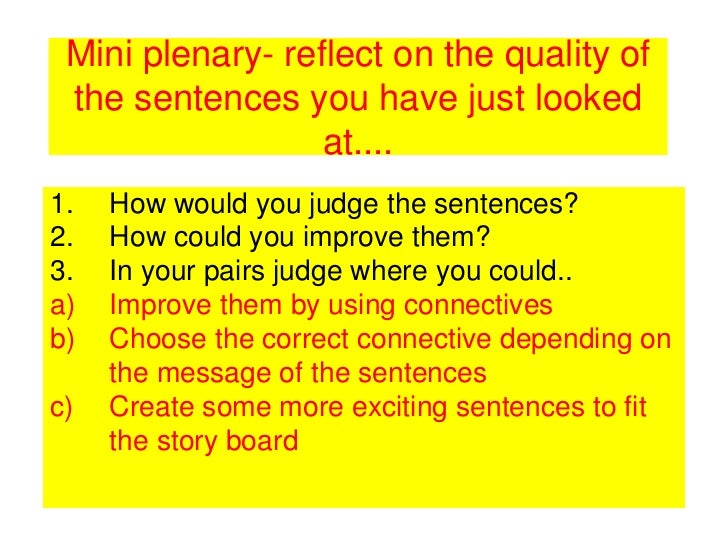 Mini plenary- reflect on the quality of the sentences you have just looked at....

1. How would you judge the sentences?
2. How could you improve them?
3. In your pairs judge where you could..
a) Improve them by using connectives
b) Choose the correct connective depending on the message of the sentences
c) Create some more exciting sentences to fit the story board